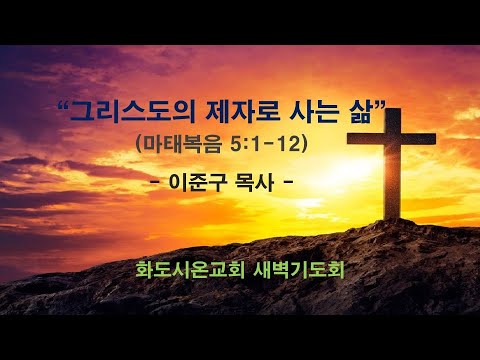 “그리스도의 제자로 사는 삶”
(마태복음 5:1-12)
- 이준구 목사 -

화도시온교회 새벽기도회